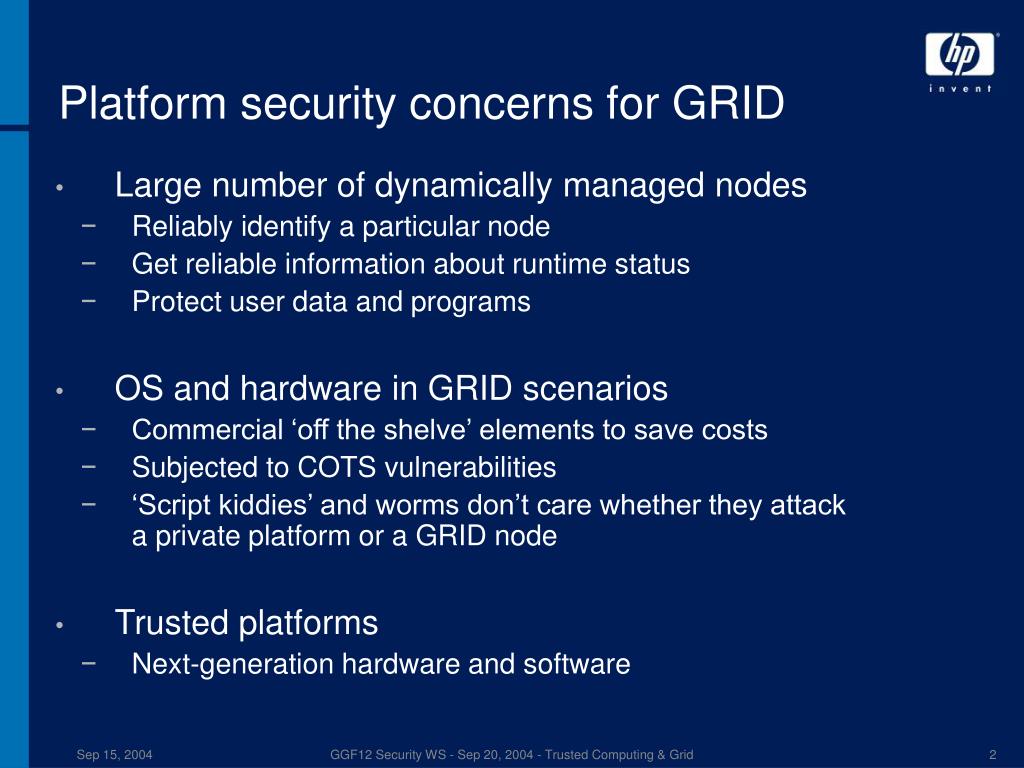 hp
invent

Platform security concerns for GRID

• Large number of dynamically managed nodes
− Reliably identify a particular node
− Get reliable information about runtime status
− Protect user data and programs

• OS and hardware in GRID scenarios
− Commercial ‘off the shelve’ elements to save costs
− Subjected to COTS vulnerabilities
− ‘Script kiddies’ and worms don’t care whether they attack a private platform or a GRID node

• Trusted platforms
− Next-generation hardware and software

Sep 15, 2004 GGF12 Security WS - Sep 20, 2004 - Trusted Computing & Grid 2